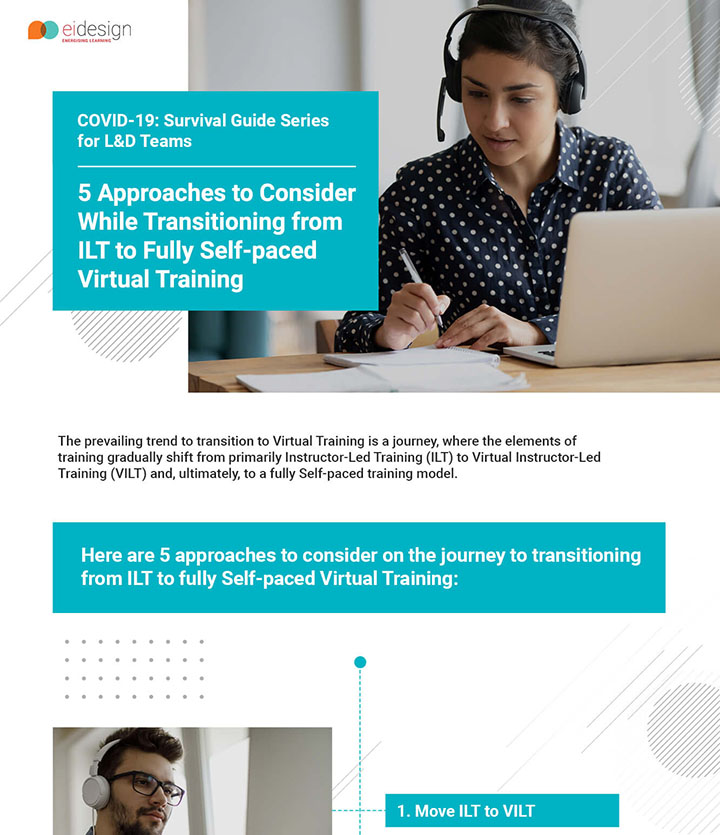 eidesign
ENERGISING LEARNING

COVID-19: Survival Guide Series for L&D Teams

5 Approaches to Consider While Transitioning from ILT to Fully Self-paced Virtual Training

The prevailing trend to transition to Virtual Training is a journey, where the elements of training gradually shift from primarily Instructor-Led Training (ILT) to Virtual Instructor-Led Training (VILT) and, ultimately, to a fully Self-paced training model.

Here are 5 approaches to consider on the journey to transitioning from ILT to fully Self-paced Virtual Training:

1. Move ILT to VILT